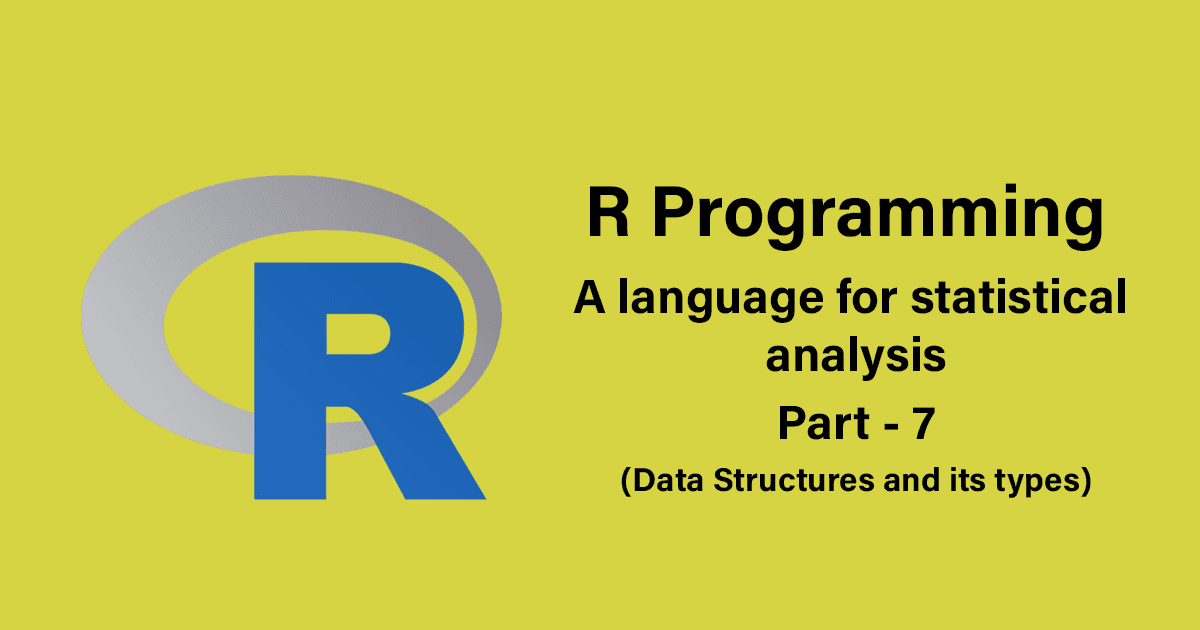 R

R Programming

A language for statistical analysis

Part - 7

(Data Structures and its types)